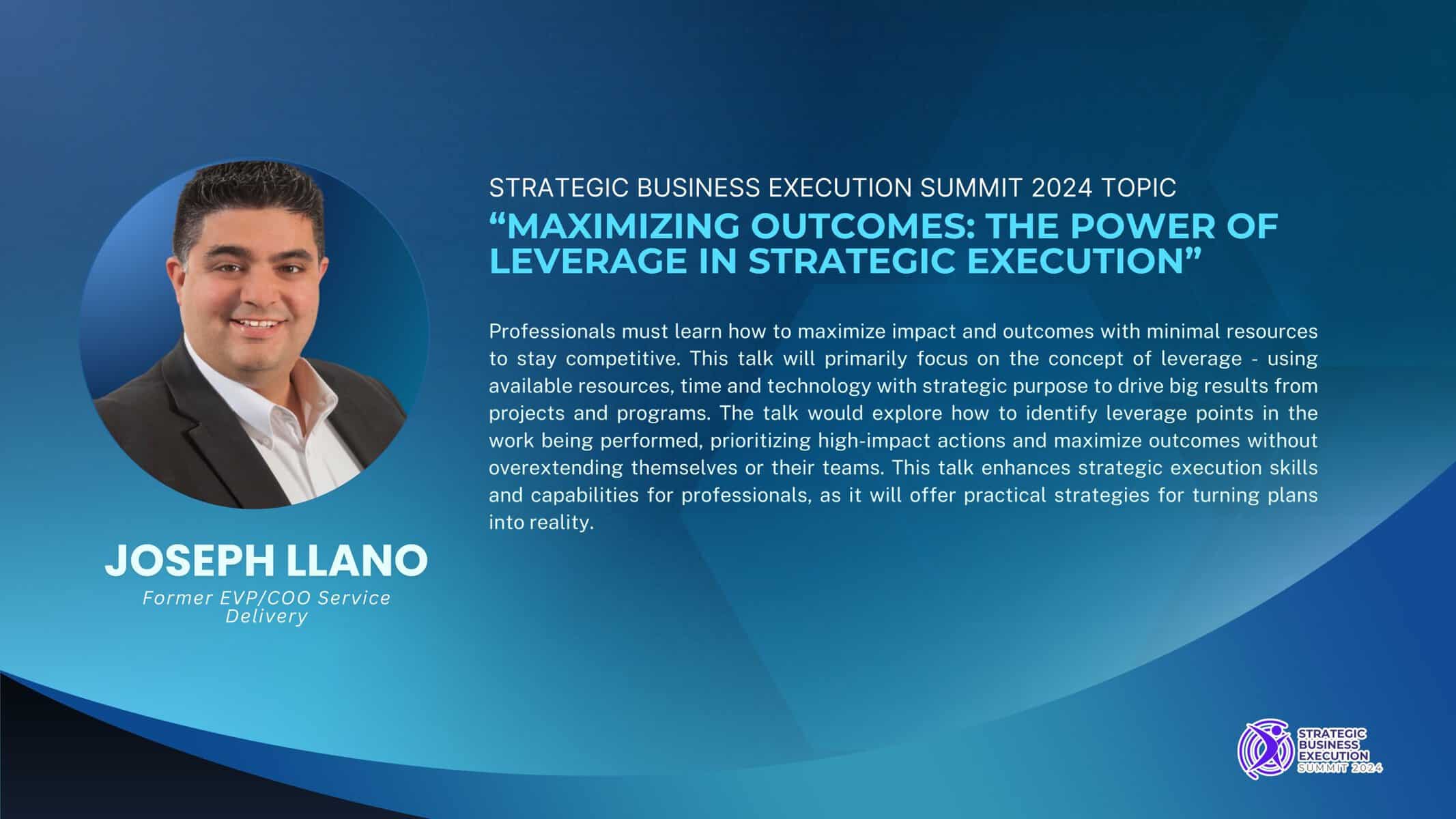 STRATEGIC BUSINESS EXECUTION SUMMIT 2024 TOPIC
“MAXIMIZING OUTCOMES: THE POWER OF LEVERAGE IN STRATEGIC EXECUTION”

Professionals must learn how to maximize impact and outcomes with minimal resources to stay competitive. This talk will primarily focus on the concept of leverage - using available resources, time and technology with strategic purpose to drive big results from projects and programs. The talk would explore how to identify leverage points in the work being performed, prioritizing high-impact actions and maximize outcomes without overextending themselves or their teams. This talk enhances strategic execution skills and capabilities for professionals, as it will offer practical strategies for turning plans into reality.

JOSEPH LLANO
Former EVP/COO Service Delivery

STRATEGIC BUSINESS EXECUTION SUMMIT 2024